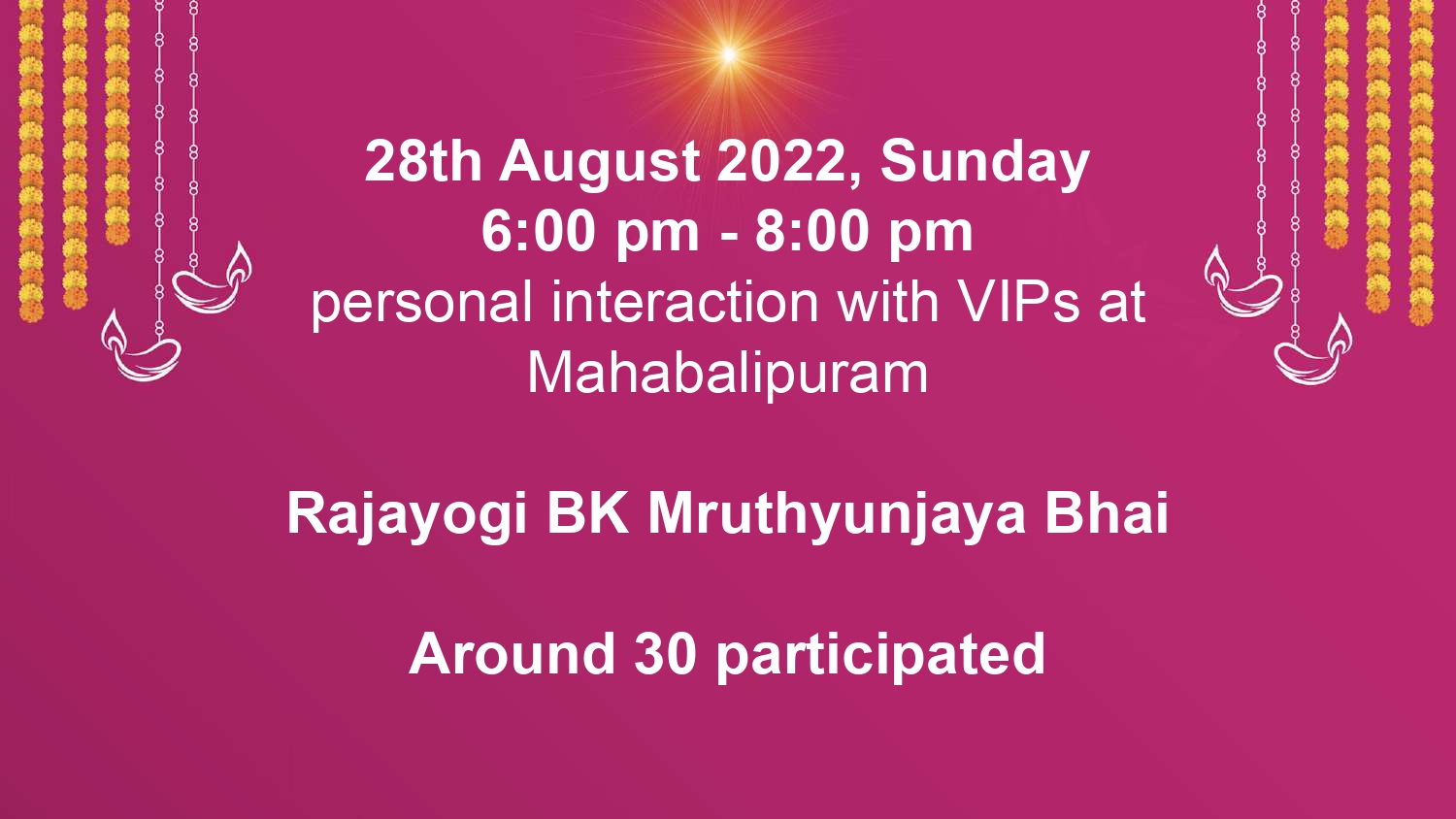 28th August 2022, Sunday
6:00 pm - 8:00 pm
personal interaction with VIPs at Mahabalipuram

Rajayogi BK Mruthyunjaya Bhai

Around 30 participated